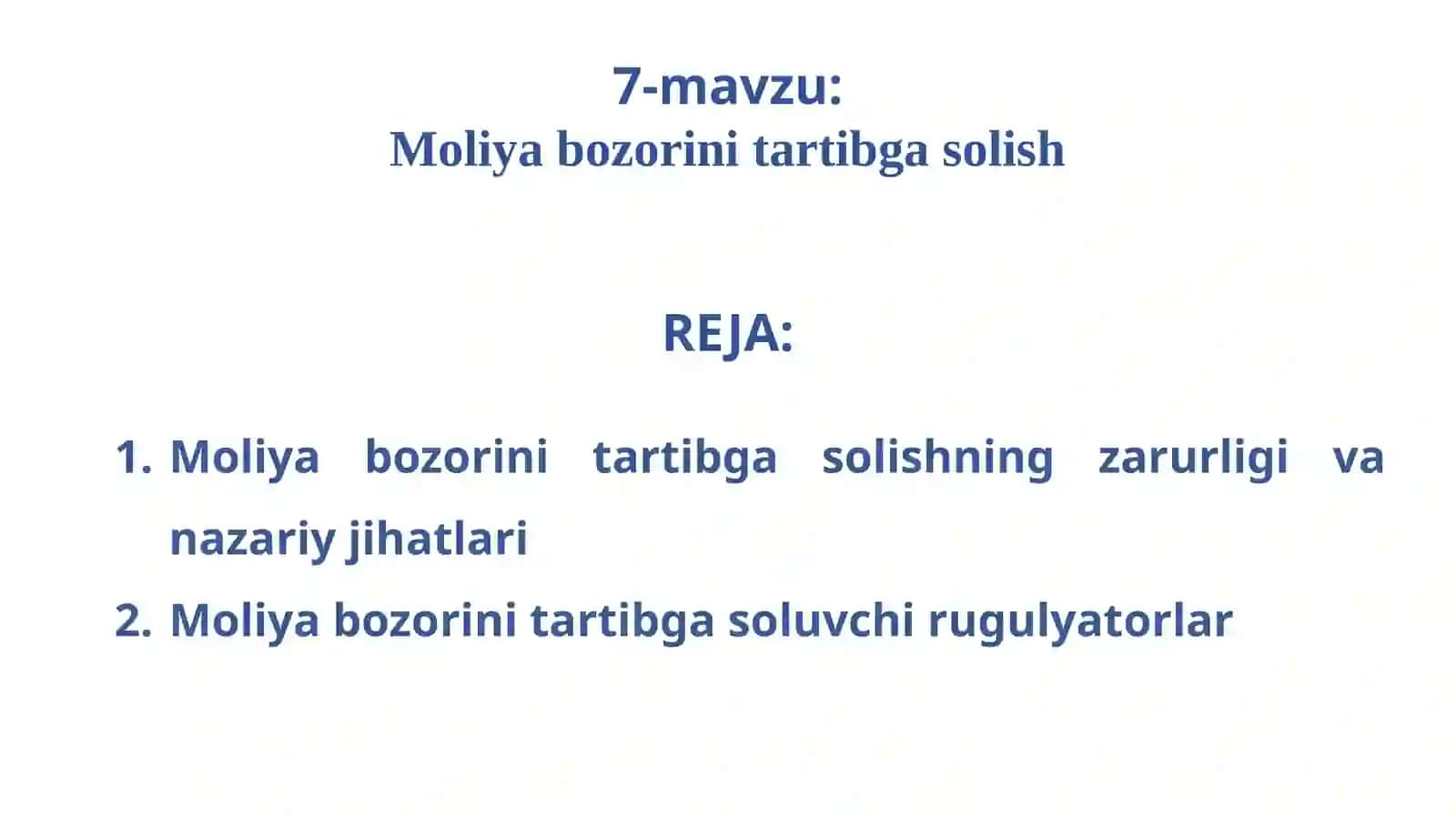 7-mavzu:
Moliya bozorini tartibga solish

REJA:

1. Moliya bozorini tartibga solishning zarurligi va nazariy jihatlari
2. Moliya bozorini tartibga soluvchi rugulyatorlar